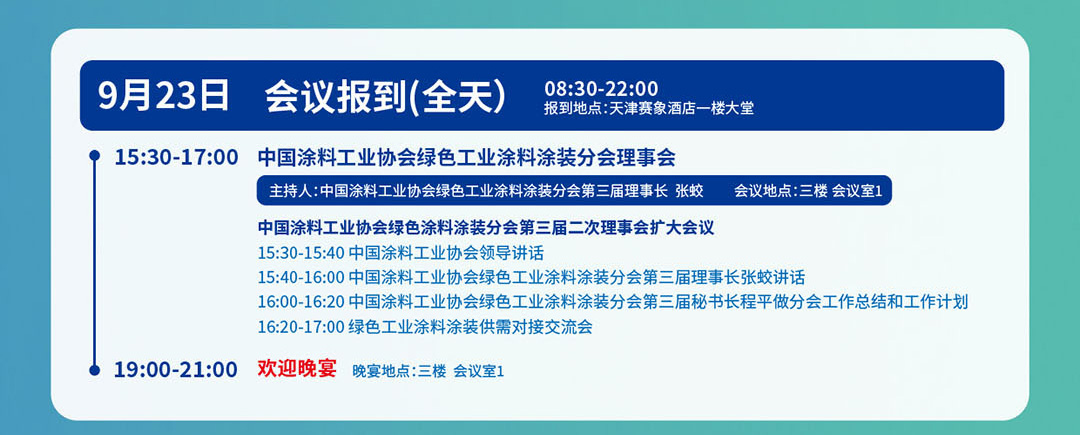 9月23日 会议报到(全天)

08:30-22:00
报到地点:天津赛象酒店一楼大堂

15:30-17:00 中国涂料工业协会绿色工业涂料涂装分会理事会

主持人:中国涂料工业协会绿色工业涂料涂装分会第三届理事长 张蛟 会议地点:三楼 会议室1

中国涂料工业协会绿色涂料涂装分会第三届二次理事会扩大会议
15:30-15:40 中国涂料工业协会领导讲话
15:40-16:00 中国涂料工业协会绿色工业涂料涂装分会第三届理事长张蛟讲话
16:00-16:20 中国涂料工业协会绿色工业涂料涂装分会第三届秘书长程平做分会工作总结和工作计划
16:20-17:00 绿色工业涂料涂装供需对接交流会

19:00-21:00 欢迎晚宴 晚宴地点:三楼 会议室1